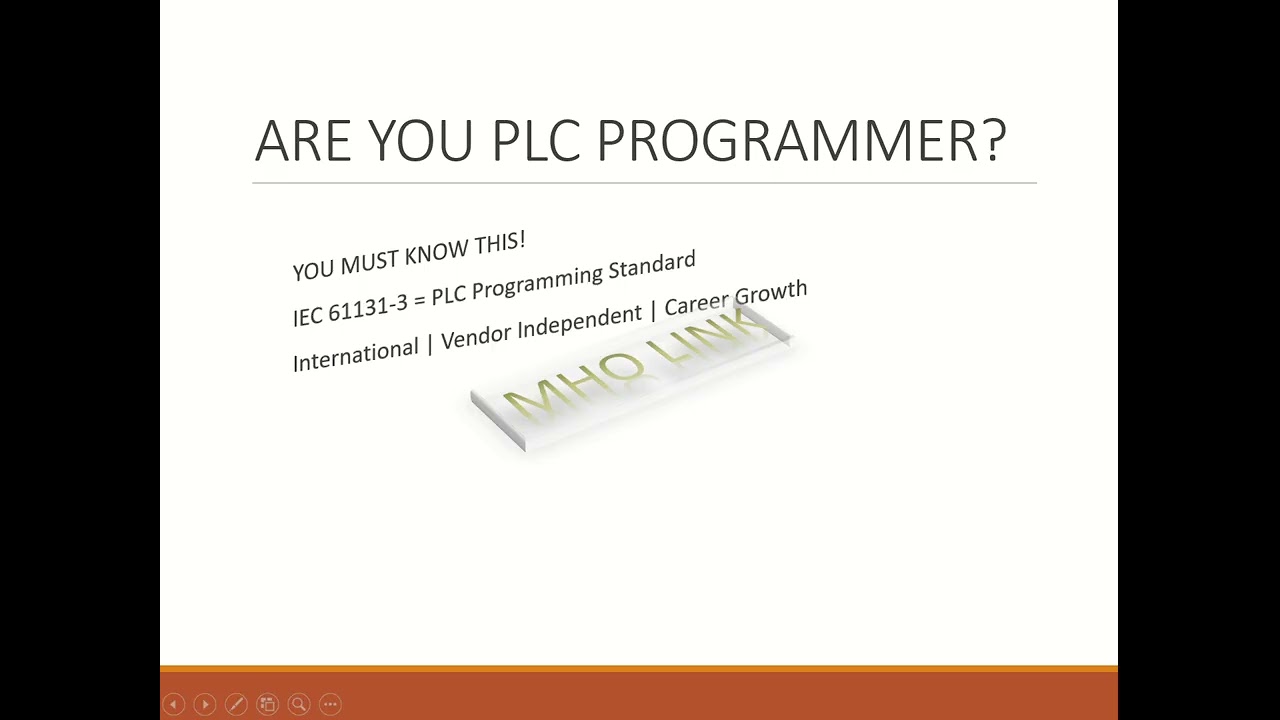 ARE YOU PLC PROGRAMMER?

YOU MUST KNOW THIS!

IEC 61131-3 = PLC Programming Standard

International | Vendor Independent | Career Growth

MHO LINK